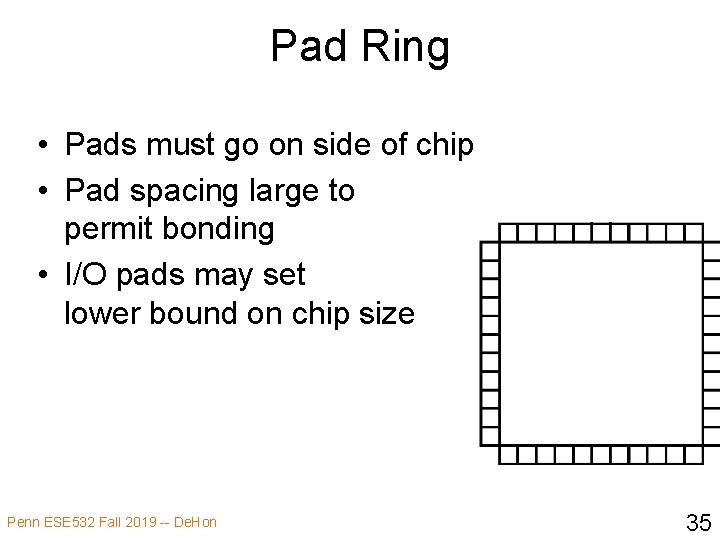 Pad Ring

• Pads must go on side of chip
• Pad spacing large to permit bonding
• I/O pads may set lower bound on chip size

Penn ESE532 Fall 2019 -- DeHon

35